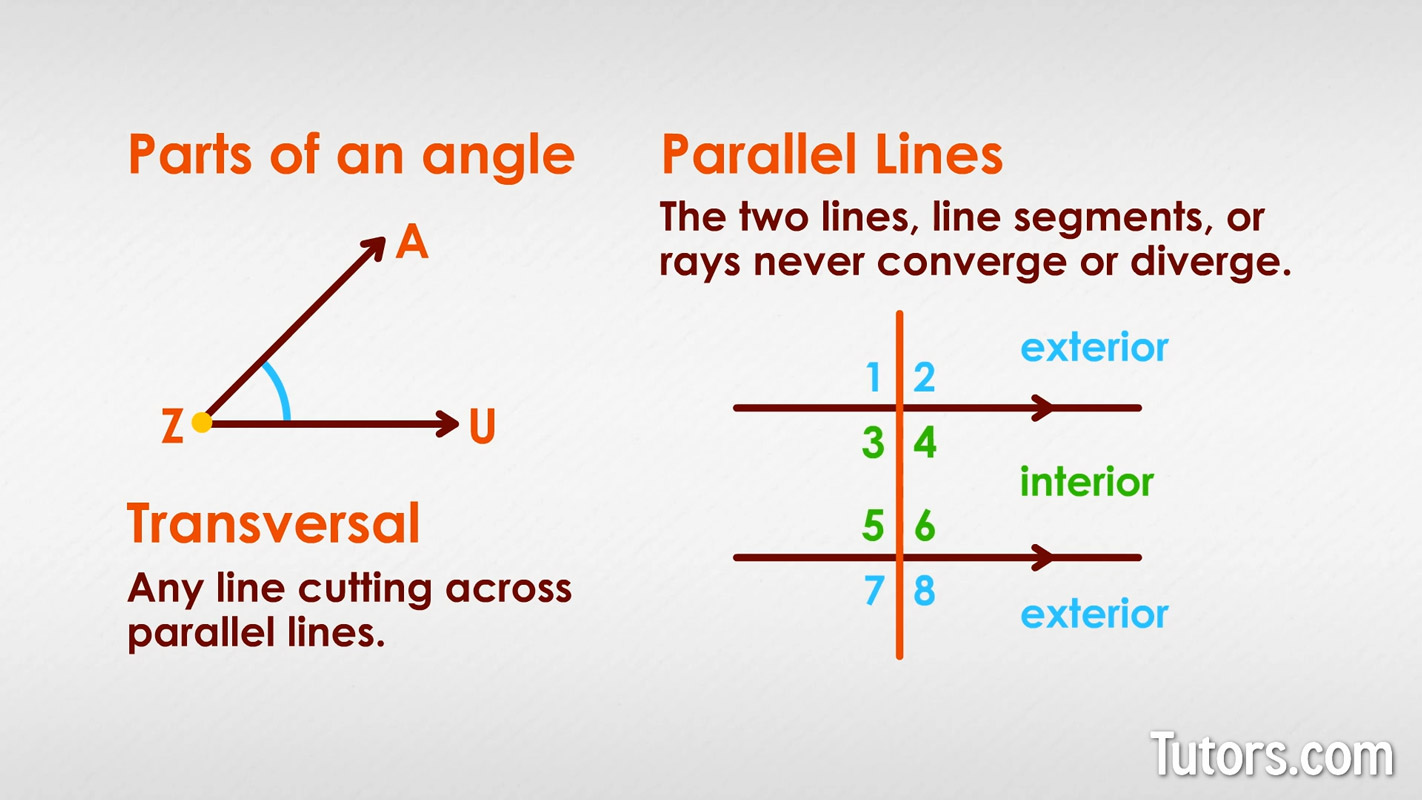 Parts of an angle

A

Z

U

Transversal

Any line cutting across parallel lines.

Parallel Lines

The two lines, line segments, or rays never converge or diverge.

exterior

1 2

3 4

interior

5 6

7 8

exterior

Tutors.com